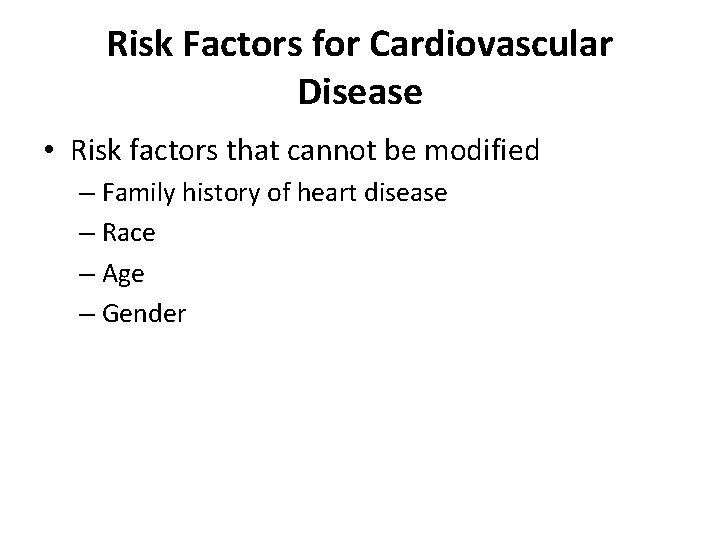 Risk Factors for Cardiovascular Disease

• Risk factors that cannot be modified
– Family history of heart disease
– Race
– Age
– Gender